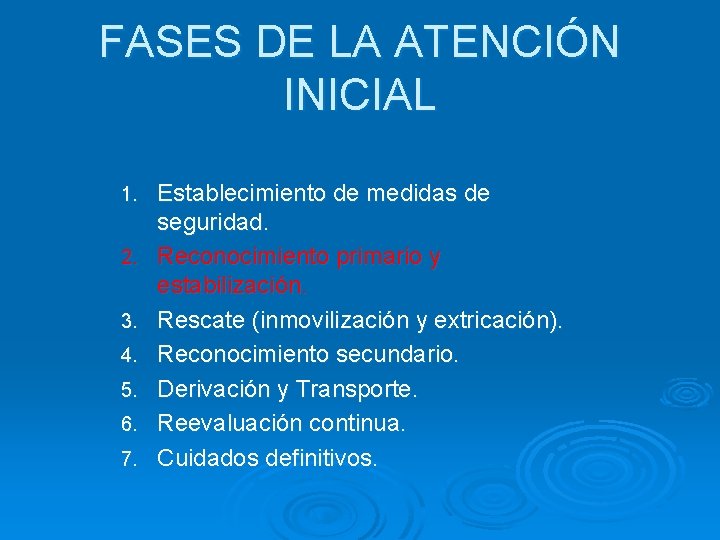 FASES DE LA ATENCIÓN INICIAL

1. Establecimiento de medidas de seguridad.
2. Reconocimiento primario y estabilización.
3. Rescate (inmovilización y extricación).
4. Reconocimiento secundario.
5. Derivación y Transporte.
6. Reevaluación continua.
7. Cuidados definitivos.